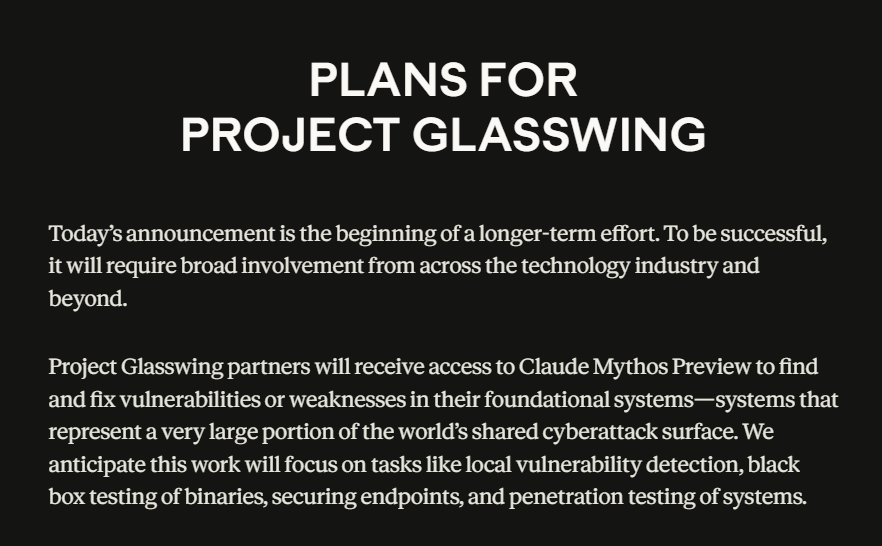 PLANS FOR
PROJECT GLASSWING

Today's announcement is the beginning of a longer-term effort. To be successful, it will require broad involvement from across the technology industry and beyond.

Project Glasswing partners will receive access to Claude Mythos Preview to find and fix vulnerabilities or weaknesses in their foundational systems—systems that represent a very large portion of the world's shared cyberattack surface. We anticipate this work will focus on tasks like local vulnerability detection, black box testing of binaries, securing endpoints, and penetration testing of systems.